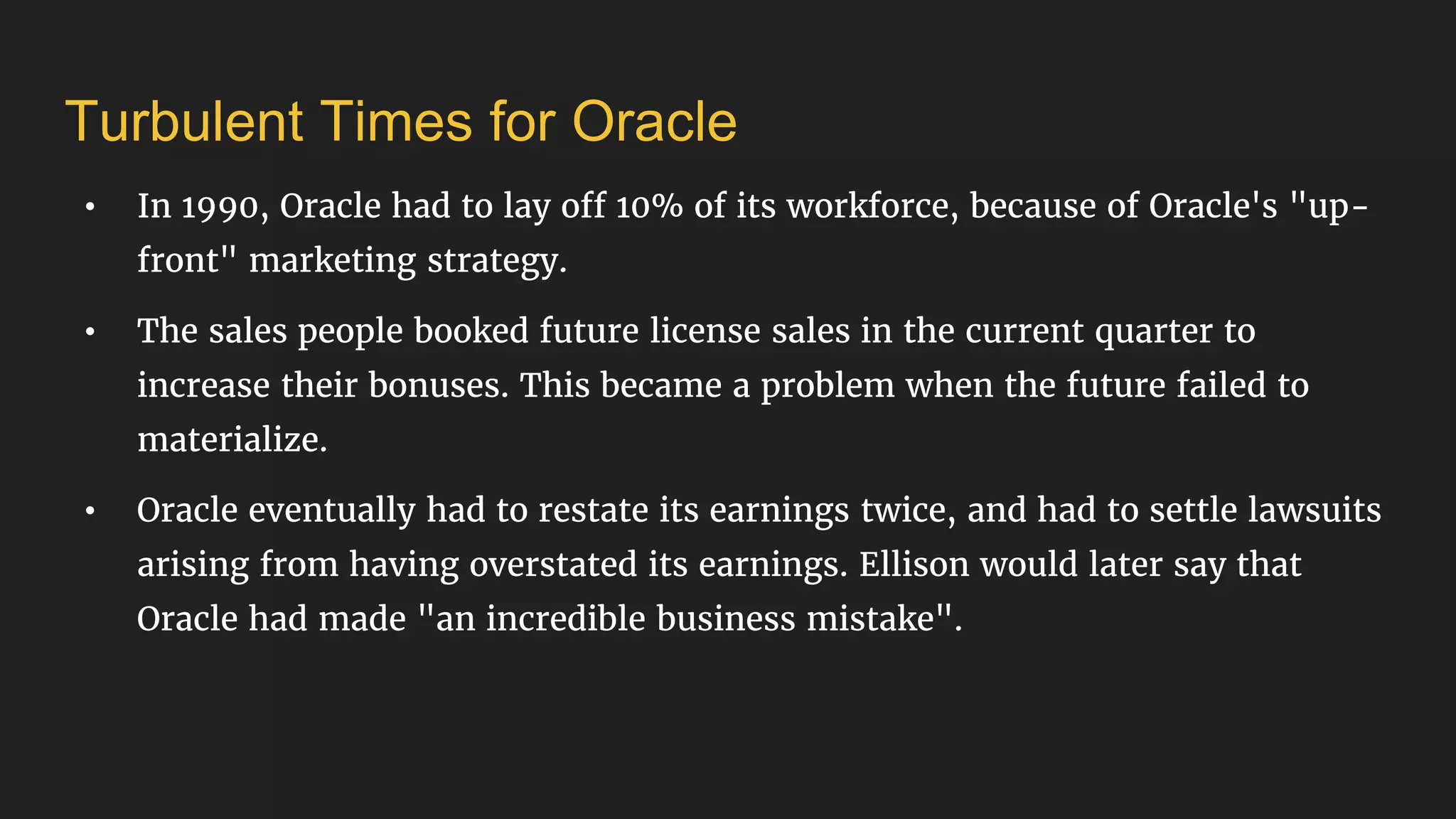 Turbulent Times for Oracle

• In 1990, Oracle had to lay off 10% of its workforce, because of Oracle's "up-front" marketing strategy.

• The sales people booked future license sales in the current quarter to increase their bonuses. This became a problem when the future failed to materialize.

• Oracle eventually had to restate its earnings twice, and had to settle lawsuits arising from having overstated its earnings. Ellison would later say that Oracle had made "an incredible business mistake".